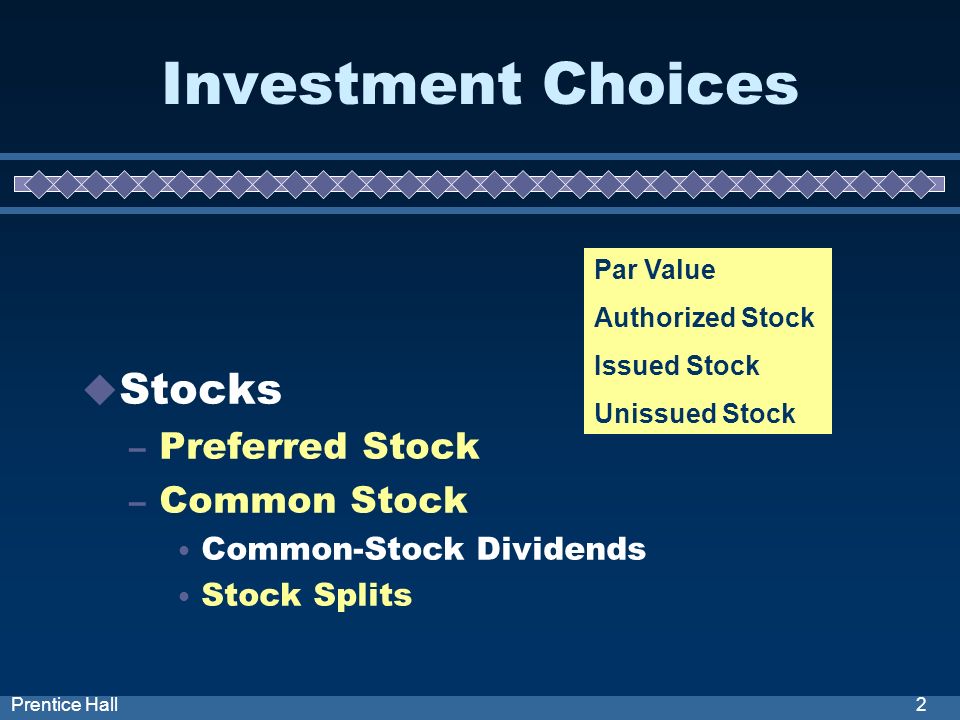 Investment Choices

Par Value
Authorized Stock
Issued Stock
Unissued Stock

Stocks
– Preferred Stock
– Common Stock
• Common-Stock Dividends
• Stock Splits

Prentice Hall
2